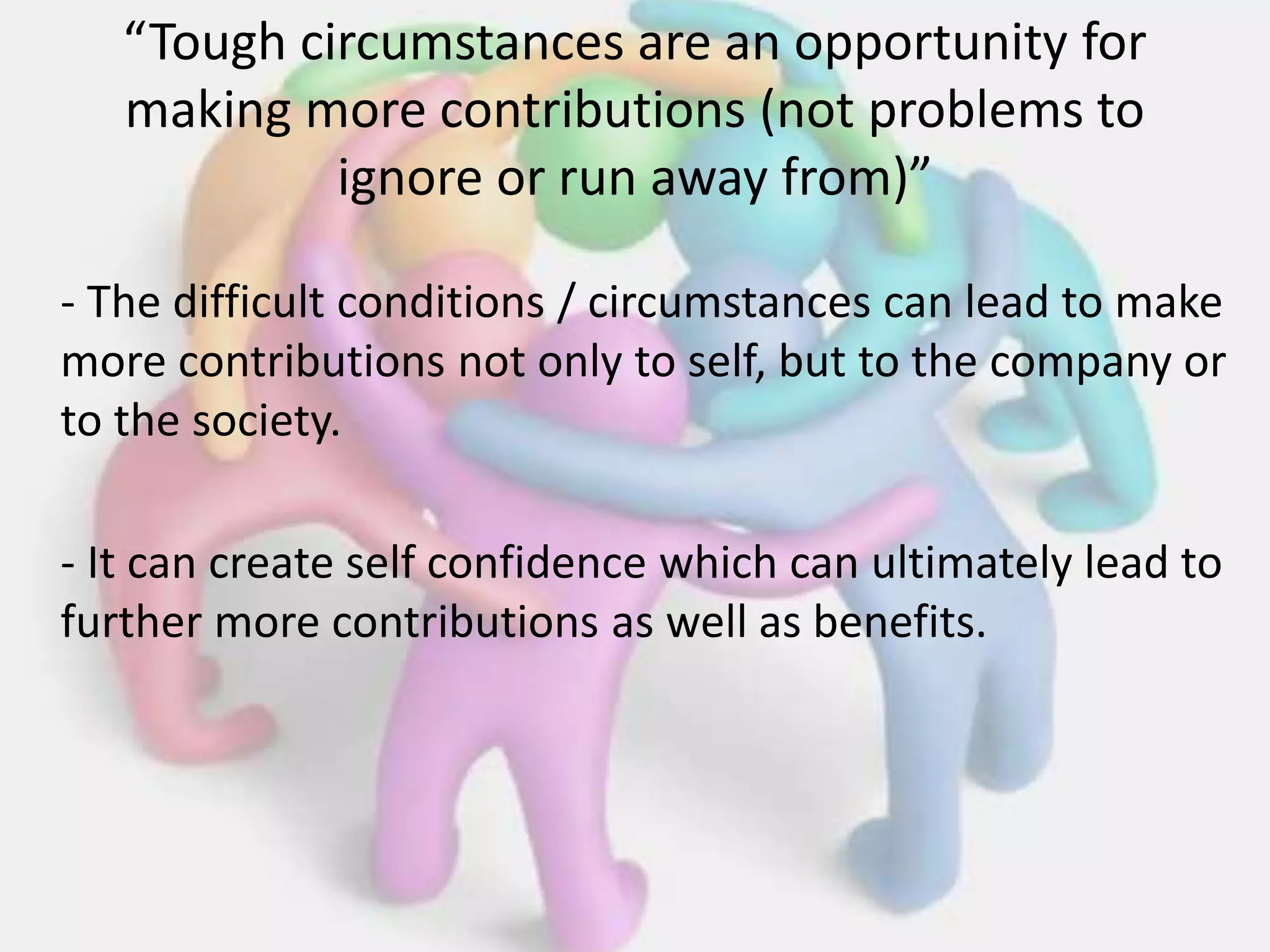 “Tough circumstances are an opportunity for making more contributions (not problems to ignore or run away from)”

- The difficult conditions / circumstances can lead to make more contributions not only to self, but to the company or to the society.

- It can create self confidence which can ultimately lead to further more contributions as well as benefits.